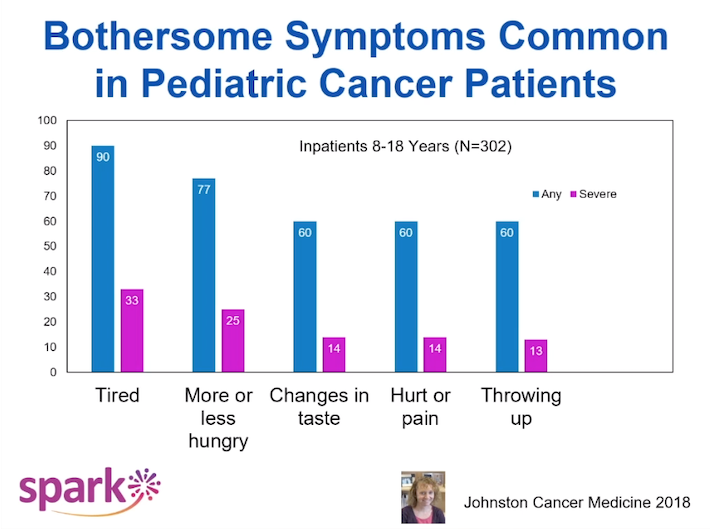 Bothersome Symptoms Common in Pediatric Cancer Patients

100
90
80
70
60
50
40
30
20
10
0

Inpatients 8-18 Years (N=302)

Any Severe

90
33
77
25
60
14
60
14
60
13

Tired
More or less hungry
Changes in taste
Hurt or pain
Throwing up

spark

Johnston Cancer Medicine 2018